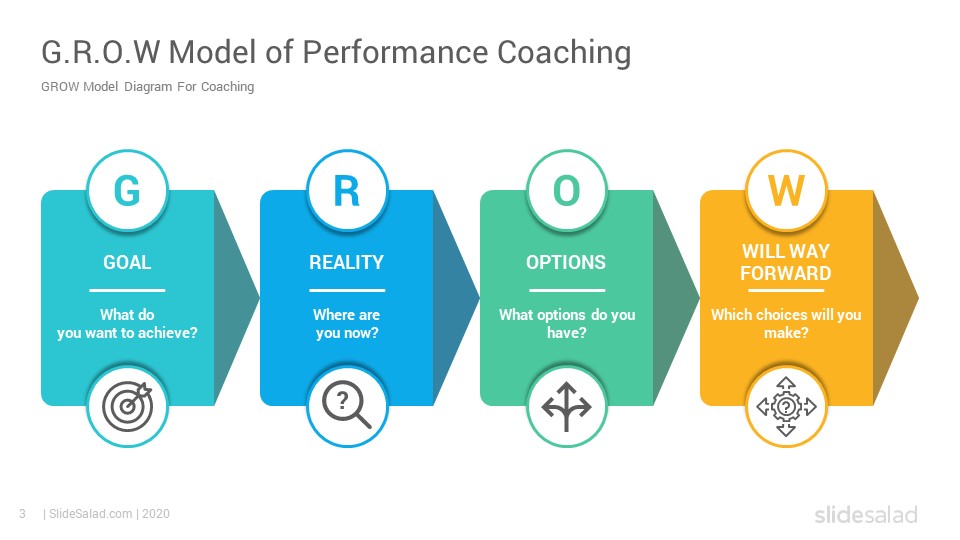 G.R.O.W Model of Performance Coaching

GROW Model Diagram For Coaching

G

GOAL

What do you want to achieve?

R

REALITY

Where are you now?

O

OPTIONS

What options do you have?

W

WILL WAY FORWARD

Which choices will you make?

3 | SlideSalad.com | 2020

slidesalad